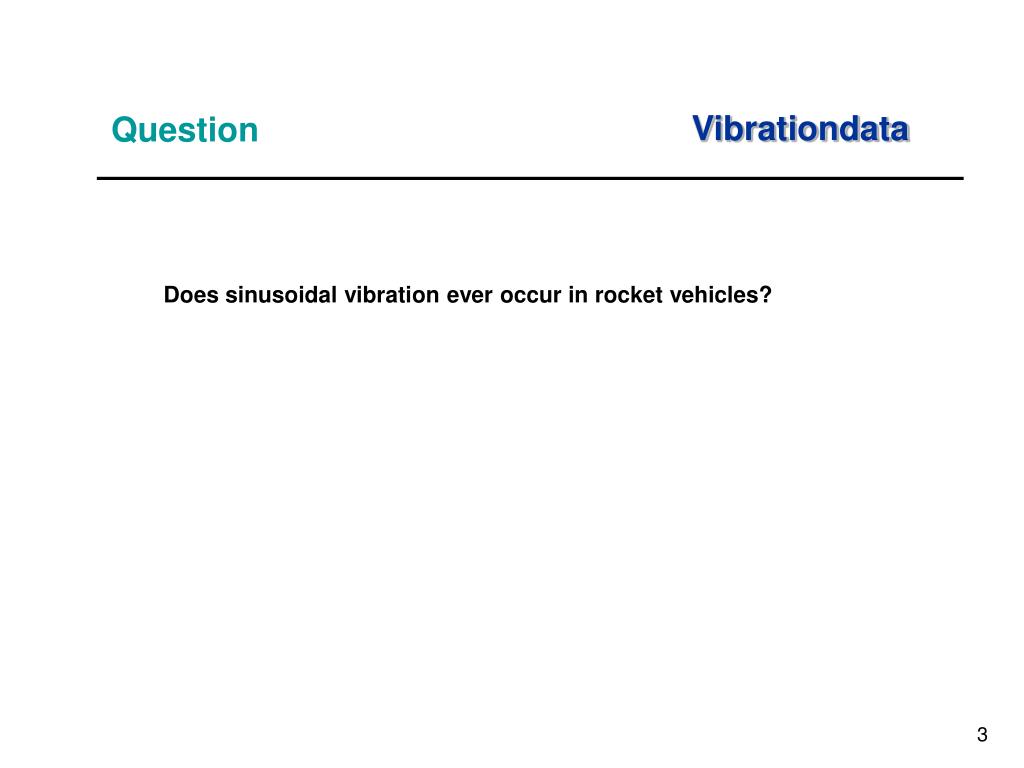 Question

Vibrationdata

Does sinusoidal vibration ever occur in rocket vehicles?

3